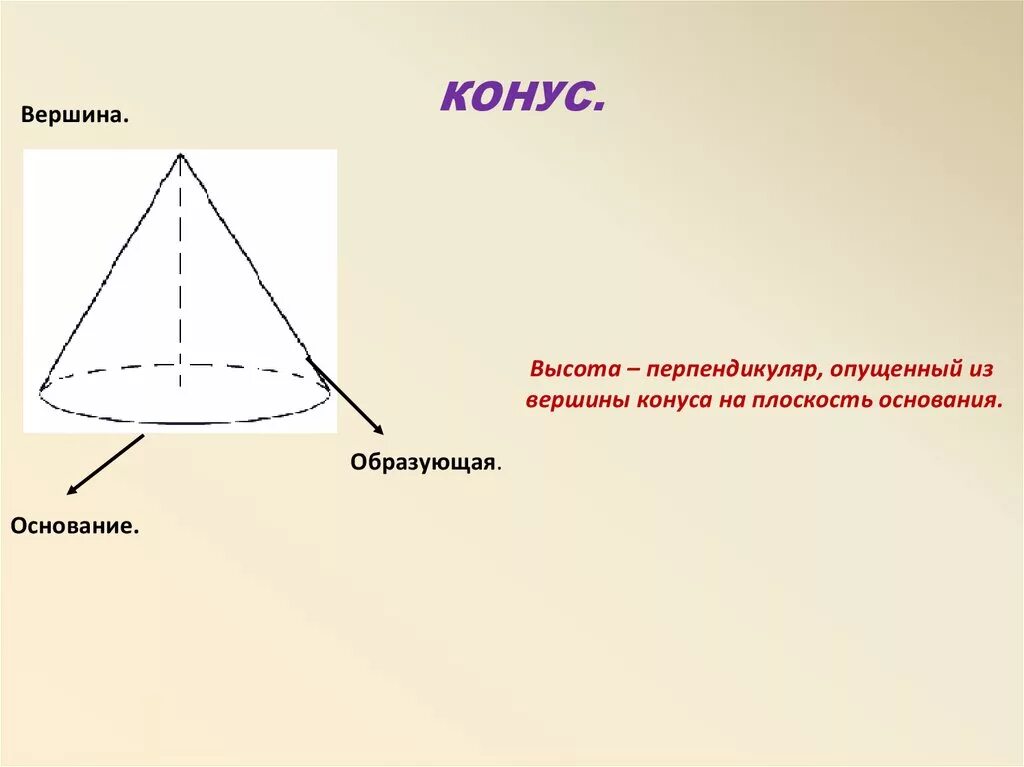 КОНУС.

Вершина.

Высота – перпендикуляр, опущенный из вершины конуса на плоскость основания.

Образующая.

Основание.